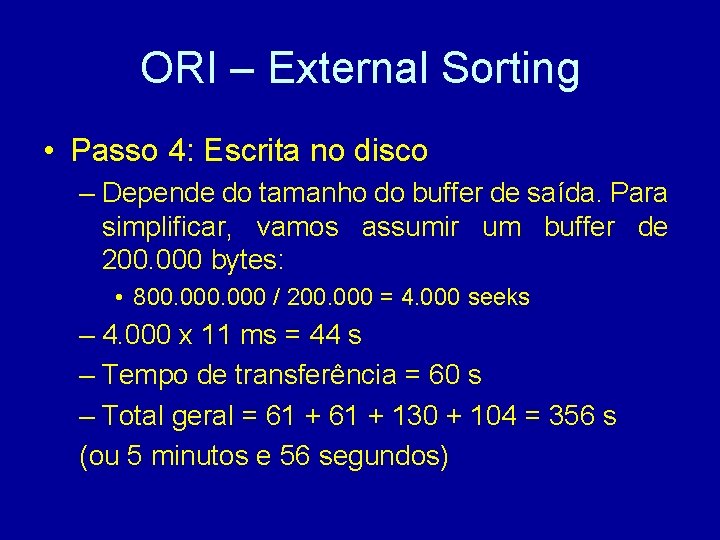 ORI – External Sorting

• Passo 4: Escrita no disco

– Depende do tamanho do buffer de saída. Para simplificar, vamos assumir um buffer de 200.000 bytes:

• 800.000.000 / 200.000 = 4.000 seeks

– 4.000 x 11 ms = 44 s

– Tempo de transferência = 60 s

– Total geral = 61 + 61 + 130 + 104 = 356 s

(ou 5 minutos e 56 segundos)